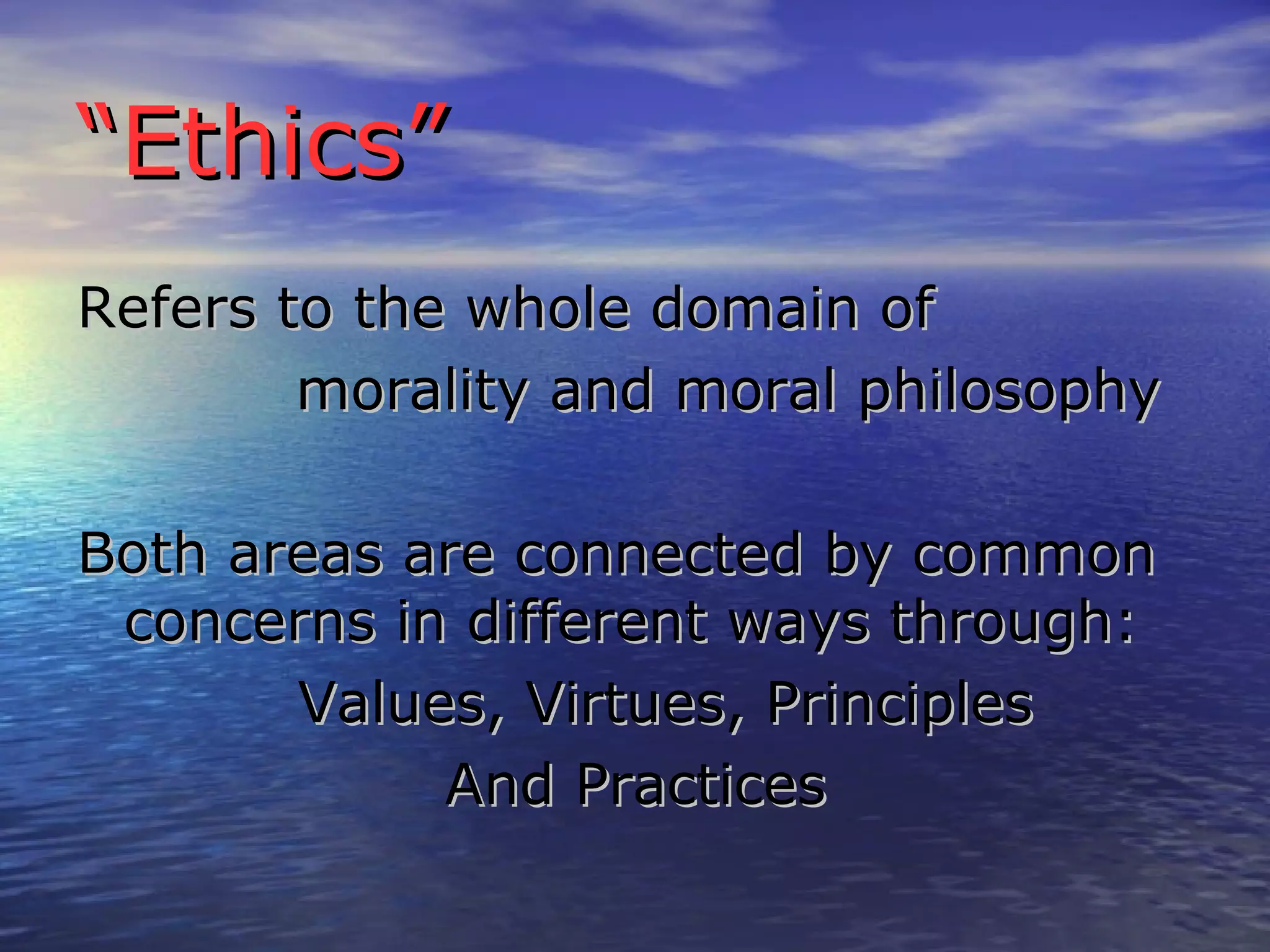 “Ethics”

Refers to the whole domain of morality and moral philosophy

Both areas are connected by common concerns in different ways through:
Values, Virtues, Principles
And Practices